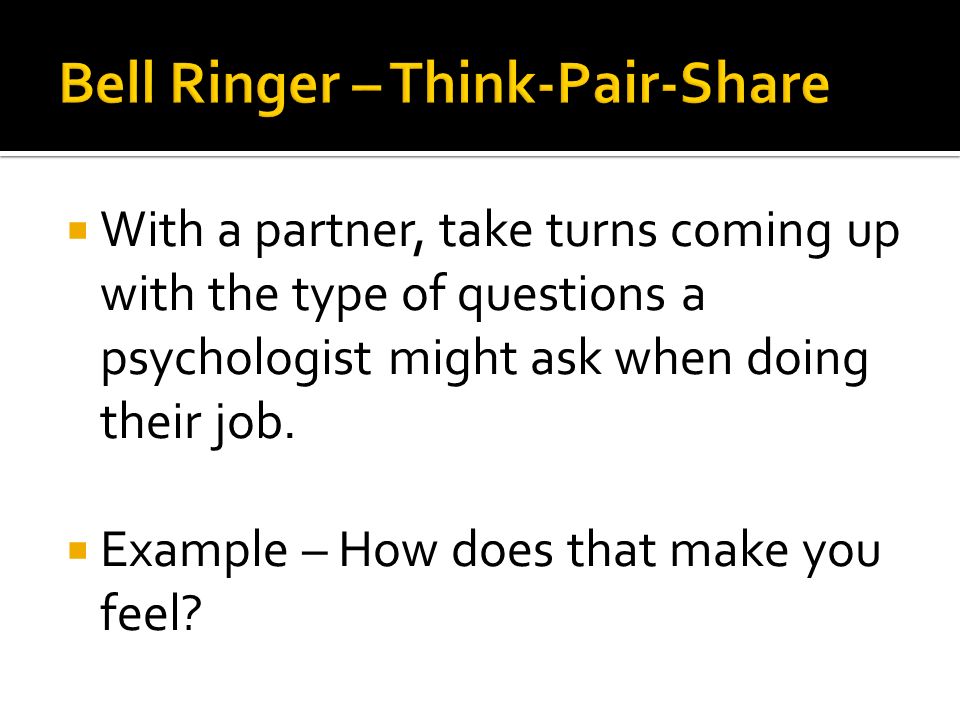 Bell Ringer – Think-Pair-Share

With a partner, take turns coming up with the type of questions a psychologist might ask when doing their job.

Example – How does that make you feel?